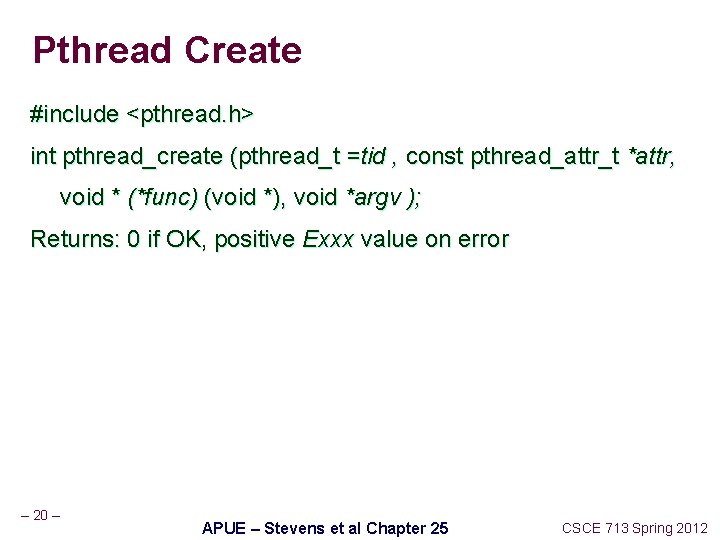 Pthread Create

#include <pthread.h>

int pthread_create (pthread_t =tid , const pthread_attr_t *attr, void * (*func) (void *), void *argv );

Returns: 0 if OK, positive Exxx value on error

– 20 –

APUE – Stevens et al Chapter 25

CSCE 713 Spring 2012